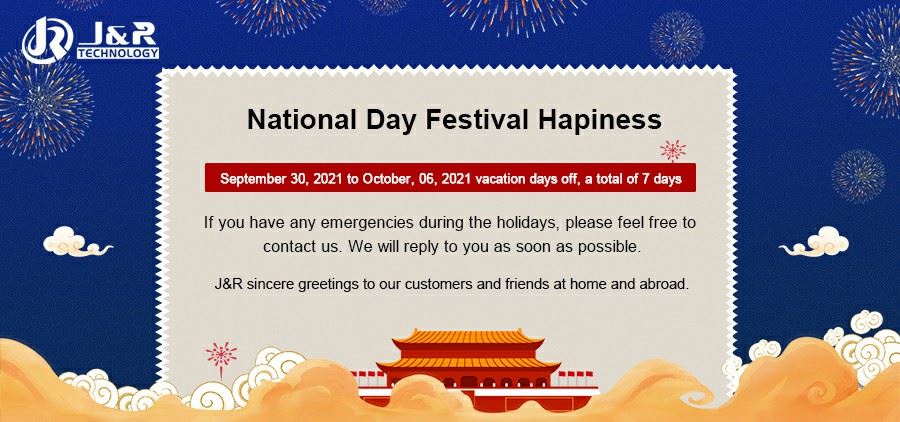 J&R
TECHNOLOGY

National Day Festival Hapiness

September 30, 2021 to October, 06, 2021 vacation days off, a total of 7 days

If you have any emergencies during the holidays, please feel free to contact us. We will reply to you as soon as possible.

J&R sincere greetings to our customers and friends at home and abroad.